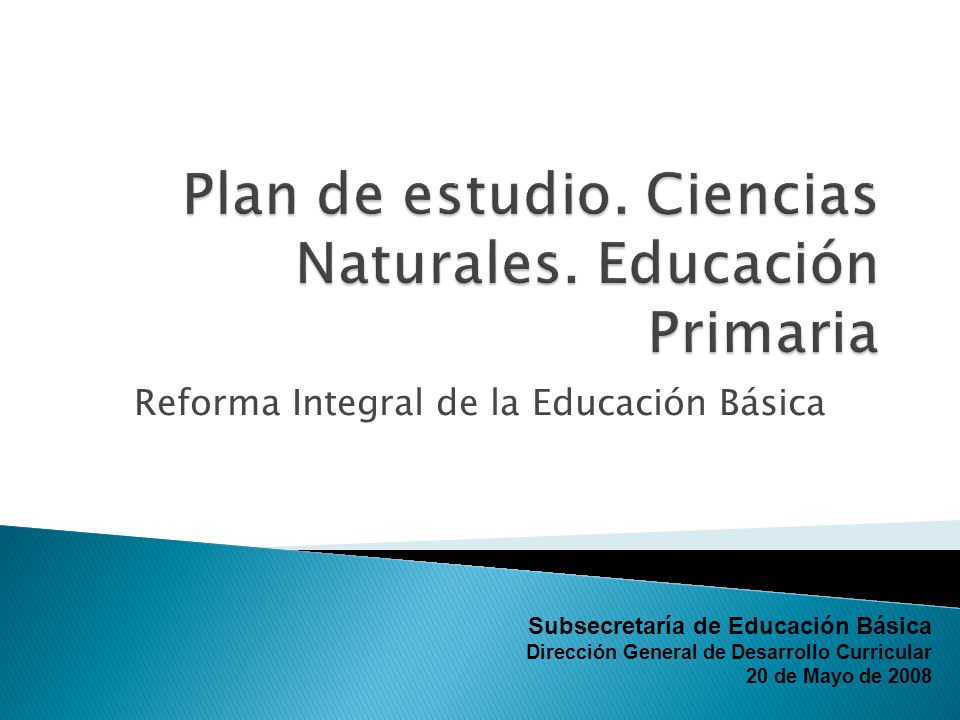 Plan de estudio. Ciencias Naturales. Educación Primaria

Reforma Integral de la Educación Básica

Subsecretaría de Educación Básica
Dirección General de Desarrollo Curricular
20 de Mayo de 2008